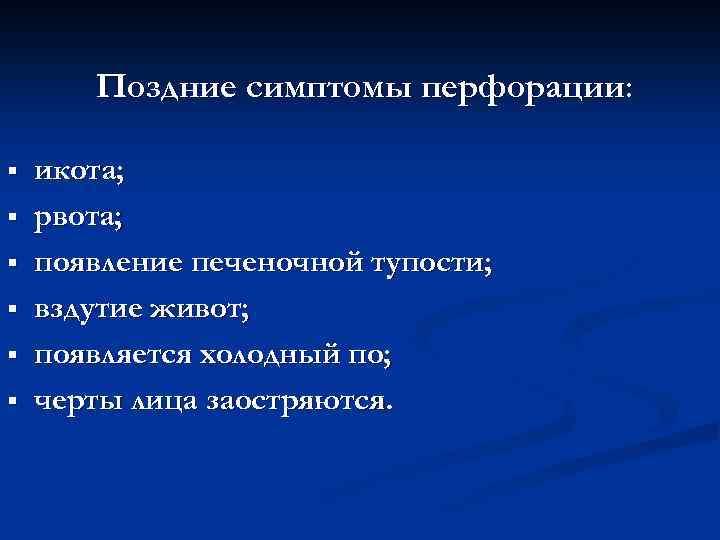 Поздние симптомы перфорации:

▪ икота;
▪ рвота;
▪ появление печеночной тупости;
▪ вздутие живот;
▪ появляется холодный по;
▪ черты лица заостряются.